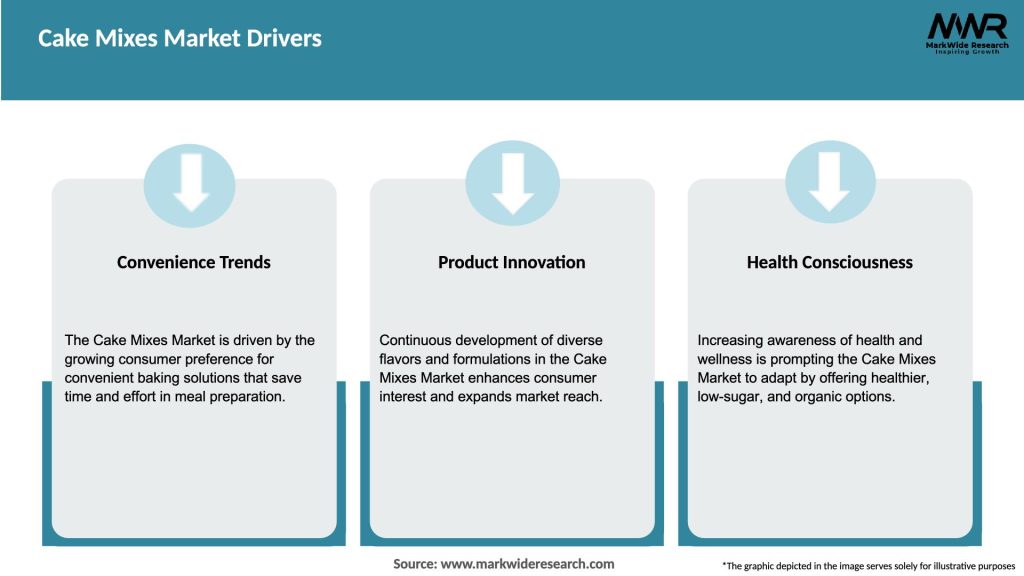 Cake Mixes Market Drivers

MWR
MarkWide Research
Inspiring Growth

Convenience Trends

The Cake Mixes Market is driven by the growing consumer preference for convenient baking solutions that save time and effort in meal preparation.

Product Innovation

Continuous development of diverse flavors and formulations in the Cake Mixes Market enhances consumer interest and expands market reach.

Health Consciousness

Increasing awareness of health and wellness is prompting the Cake Mixes Market to adapt by offering healthier, low-sugar, and organic options.

Source: www.markwideresearch.com

*The graphic depicted in the image serves solely for illustrative purposes